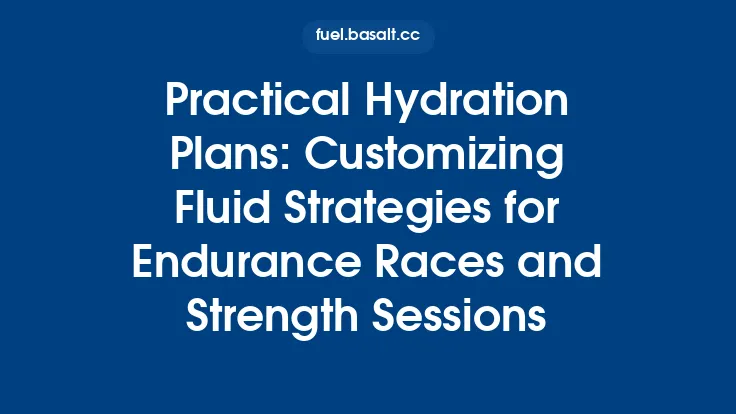 fuel.basalt.cc

Practical Hydration Plans: Customizing Fluid Strategies for Endurance Races and Strength Sessions